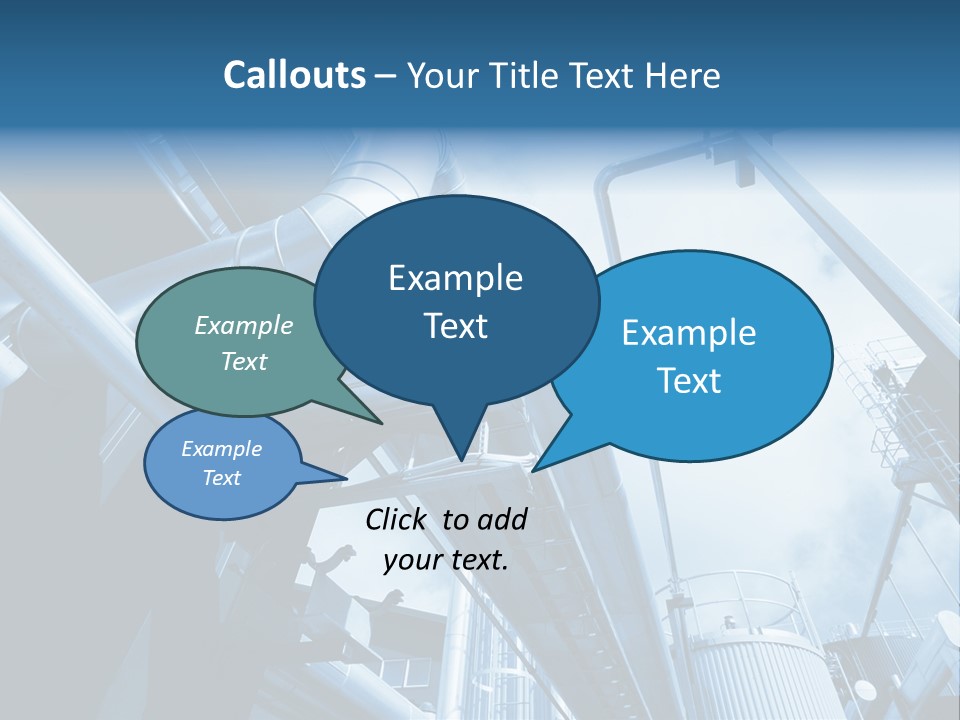 Callouts – Your Title Text Here

Example Text

Example Text

Example Text

Example Text

Click to add your text.